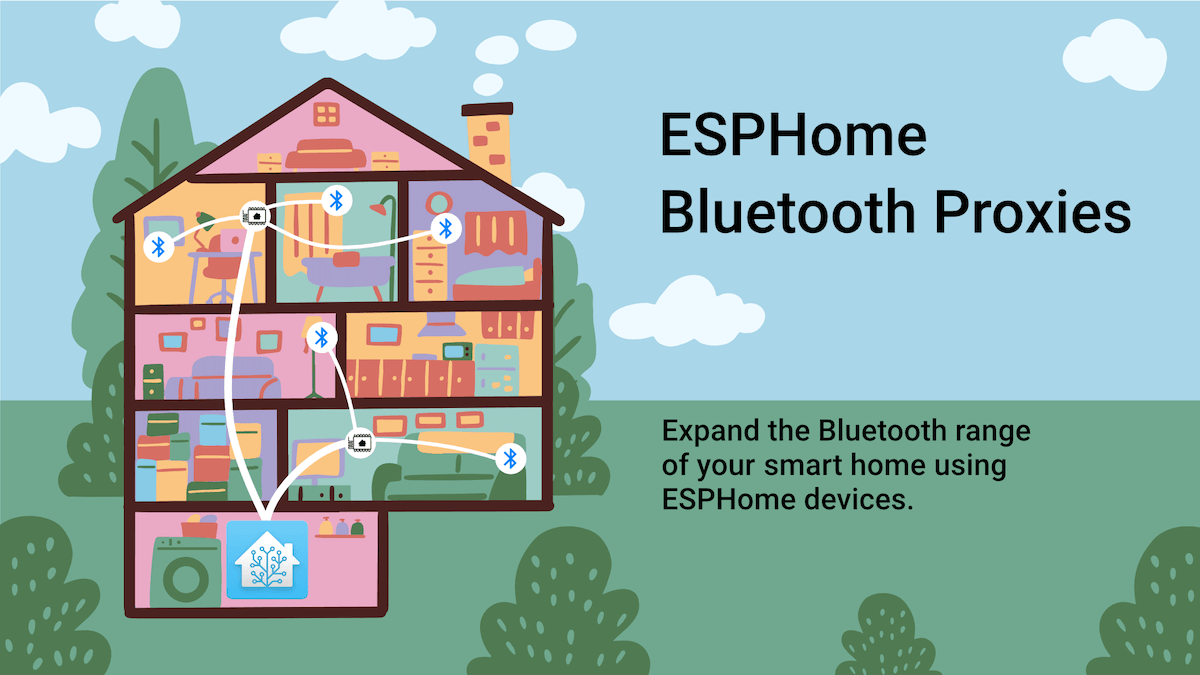 ESPHome Bluetooth Proxies

Expand the Bluetooth range of your smart home using ESPHome devices.